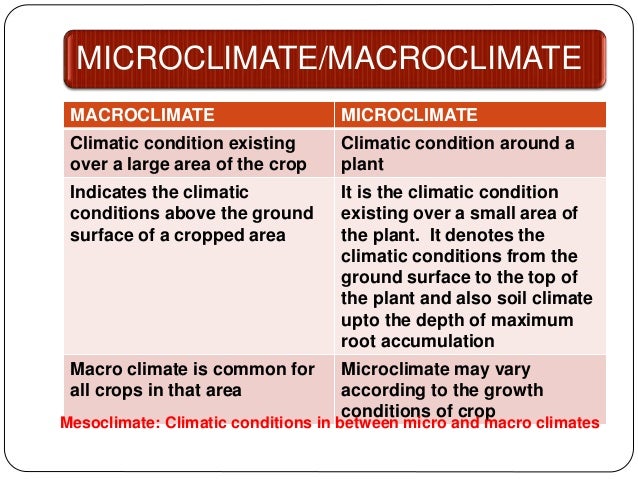 MICROCLIMATE/MACROCLIMATE

| MACROCLIMATE | MICROCLIMATE |
|---|---|
| Climatic condition existing over a large area of the crop | Climatic condition around a plant |
| Indicates the climatic conditions above the ground surface of a cropped area | It is the climatic condition existing over a small area of the plant. It denotes the climatic conditions from the ground surface to the top of the plant and also soil climate upto the depth of maximum root accumulation |
| Macro climate is common for all crops in that area | Microclimate may vary according to the growth conditions of crop |

Mesoclimate: Climatic conditions in between micro and macro climates